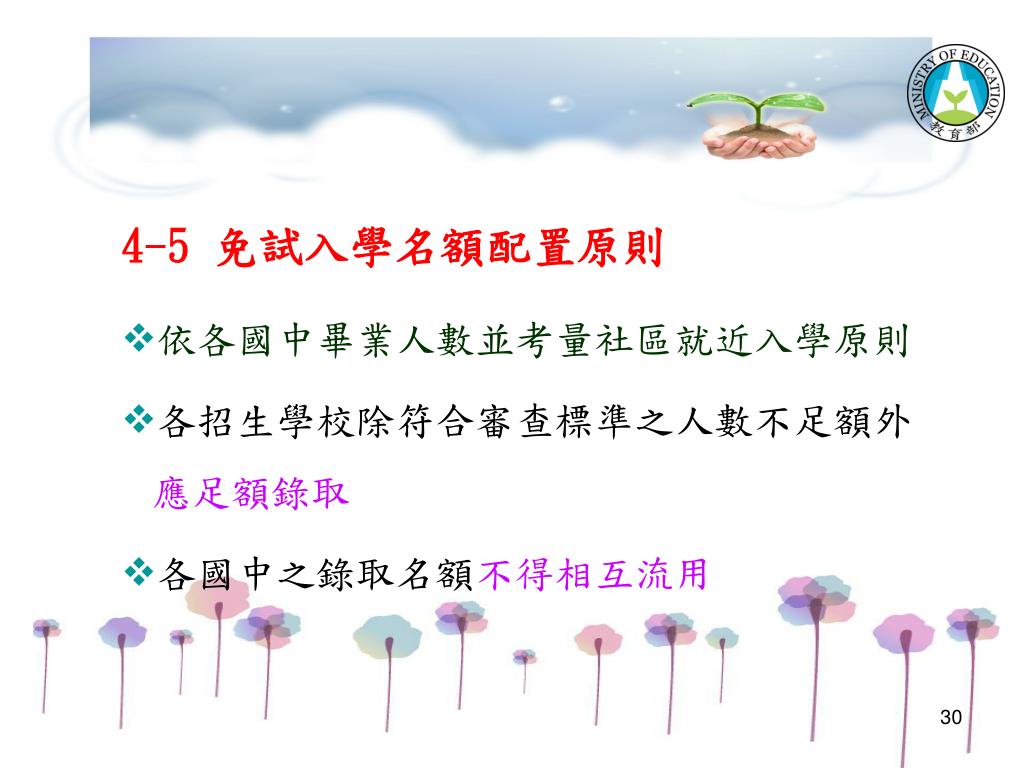 MINISTRY OF EDUCATION
教育部

4-5 免試入學名額配置原則

❖依各國中畢業人數並考量社區就近入學原則

❖各招生學校除符合審查標準之人數不足額外應足額錄取

❖各國中之錄取名額不得相互流用

30